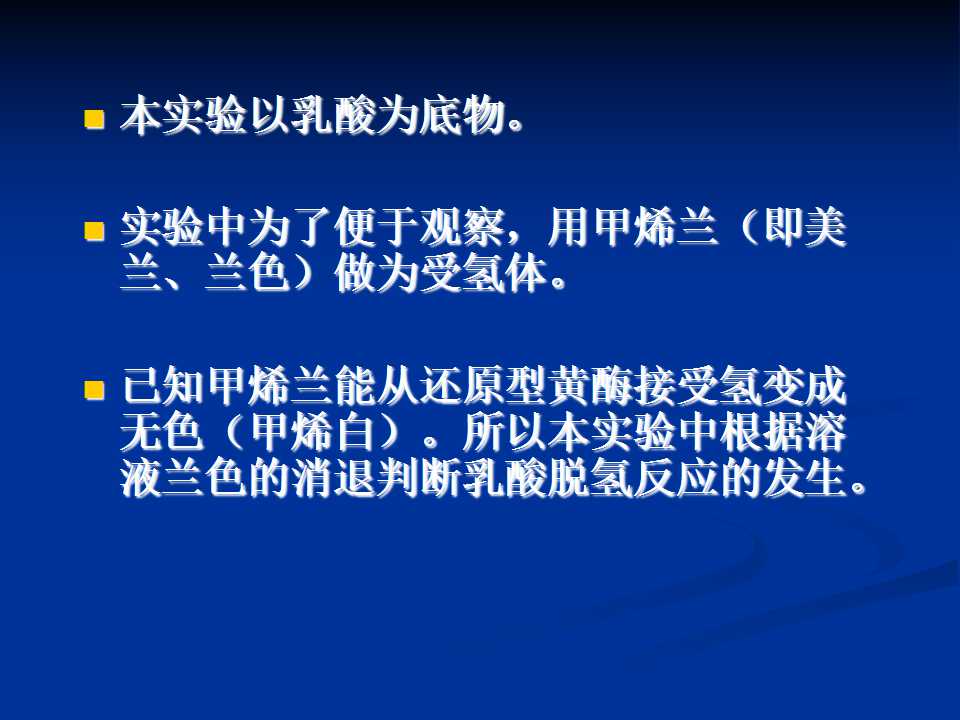 本实验以乳酸为底物。

实验中为了便于观察，用甲烯兰（即美兰、兰色）做为受氢体。

已知甲烯兰能从还原型黄酶接受氢变成无色（甲烯白）。所以本实验中根据溶液兰色的消退判断乳酸脱氢反应的发生。